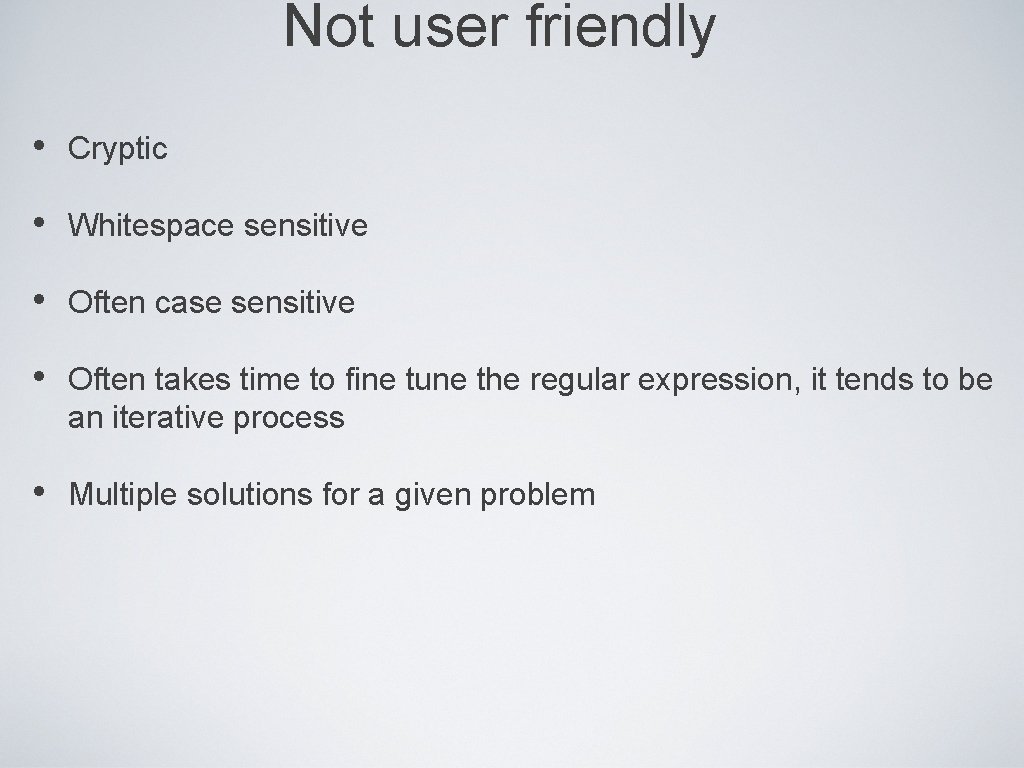 Not user friendly

• Cryptic

• Whitespace sensitive

• Often case sensitive

• Often takes time to fine tune the regular expression, it tends to be an iterative process

• Multiple solutions for a given problem